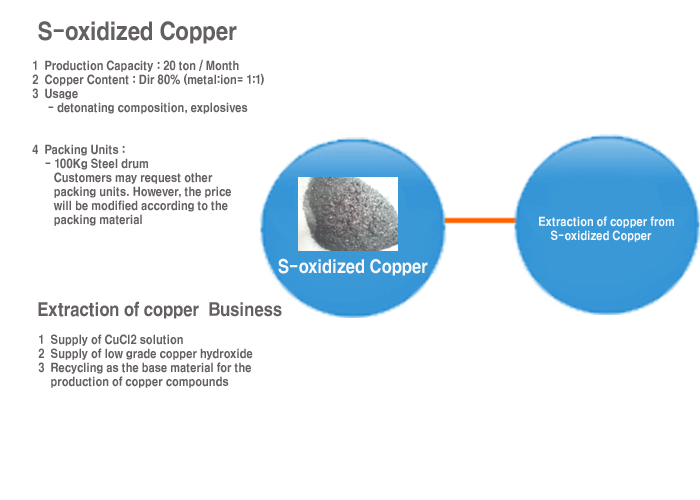 S-oxidized Copper

1 Production Capacity : 20 ton / Month
2 Copper Content : Dir 80% (metal:ion= 1:1)
3 Usage
- detonating composition, explosives

4 Packing Units :
- 100Kg Steel drum
Customers may request other packing units. However, the price will be modified according to the packing material

S-oxidized Copper

Extraction of copper from S-oxidized Copper

Extraction of copper Business

1 Supply of CuCl2 solution
2 Supply of low grade copper hydroxide
3 Recycling as the base material for the production of copper compounds